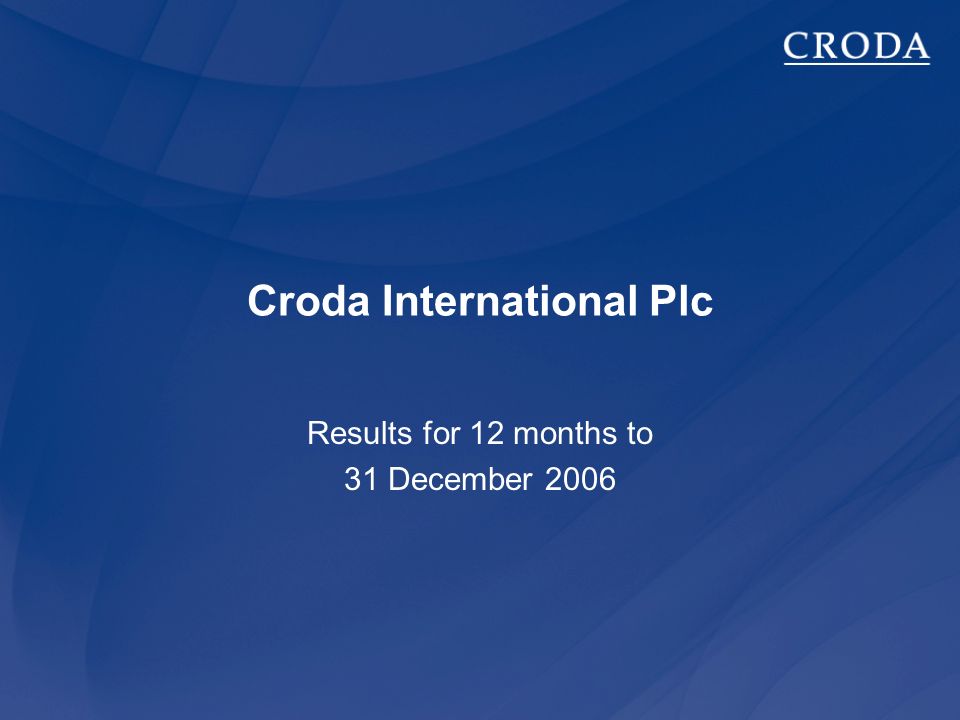 CRODA

Croda International Plc

Results for 12 months to
31 December 2006